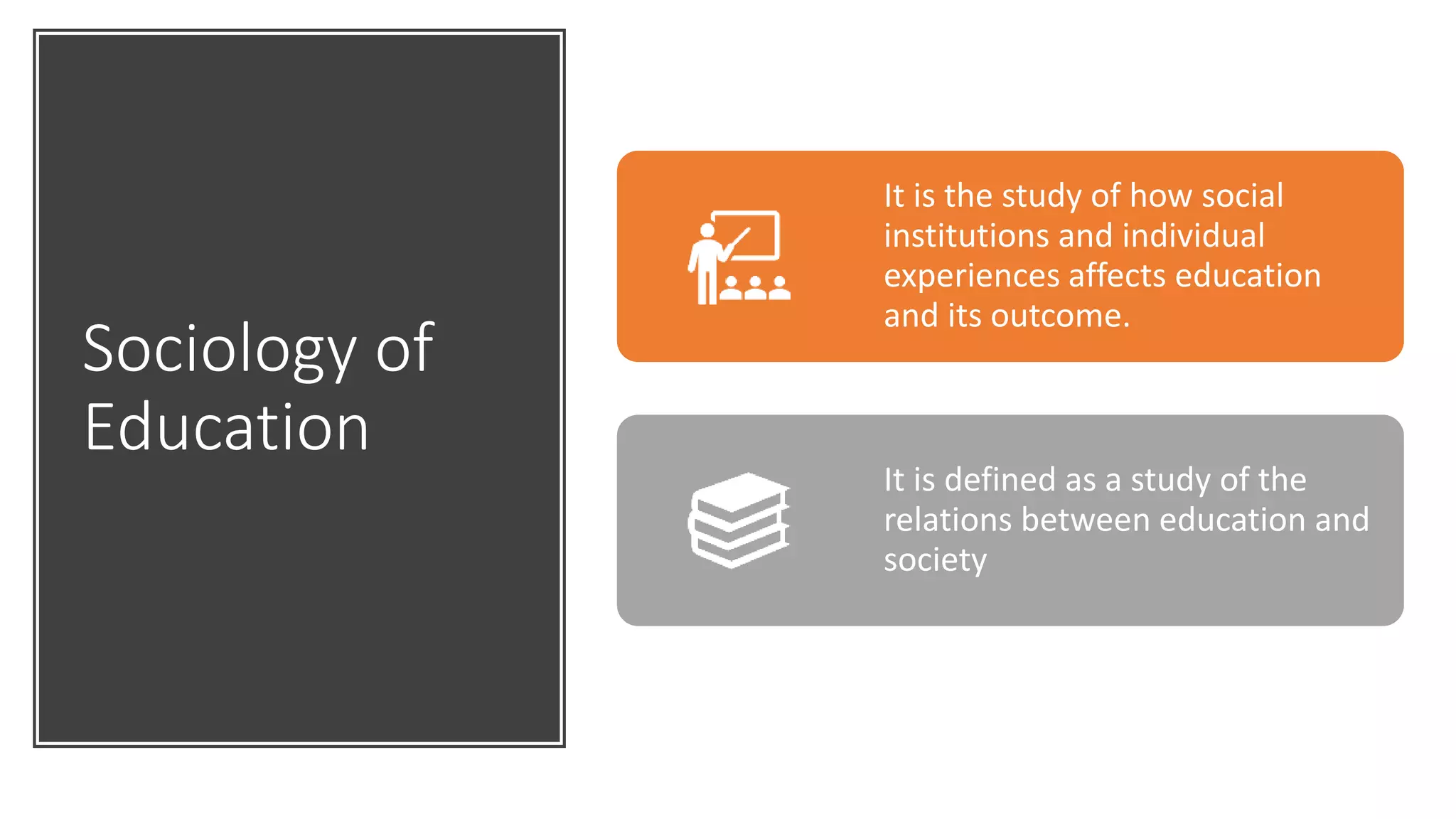 Sociology of Education

It is the study of how social institutions and individual experiences affects education and its outcome.

It is defined as a study of the relations between education and society